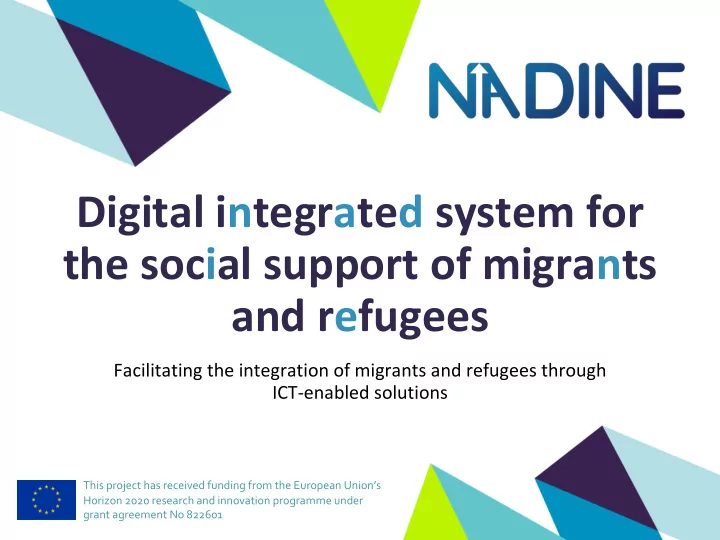 NADINE

Digital integrated system for the social support of migrants and refugees

Facilitating the integration of migrants and refugees through ICT-enabled solutions

This project has received funding from the European Union's Horizon 2020 research and innovation programme under grant agreement No 822601